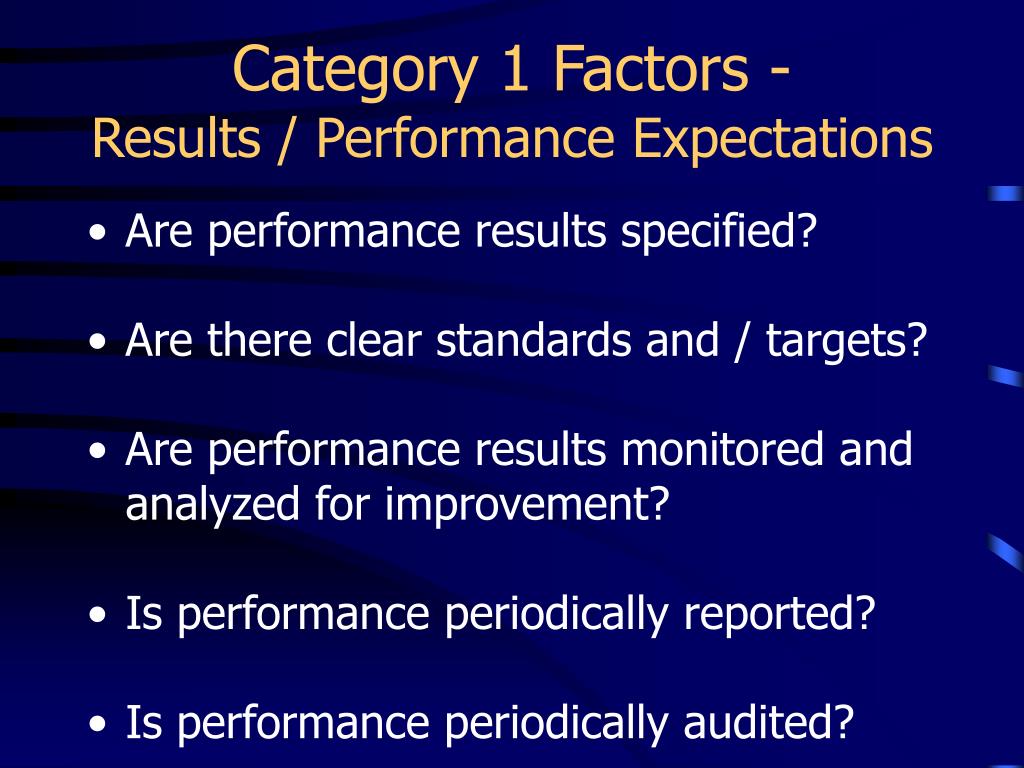 Category 1 Factors -
Results / Performance Expectations

• Are performance results specified?

• Are there clear standards and / targets?

• Are performance results monitored and analyzed for improvement?

• Is performance periodically reported?

• Is performance periodically audited?